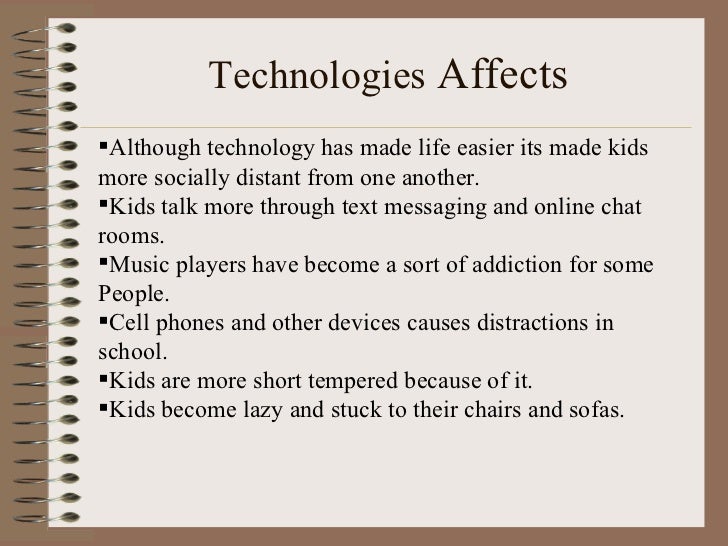 Technologies Affects

▪Although technology has made life easier its made kids more socially distant from one another.
▪Kids talk more through text messaging and online chat rooms.
▪Music players have become a sort of addiction for some People.
▪Cell phones and other devices causes distractions in school.
▪Kids are more short tempered because of it.
▪Kids become lazy and stuck to their chairs and sofas.